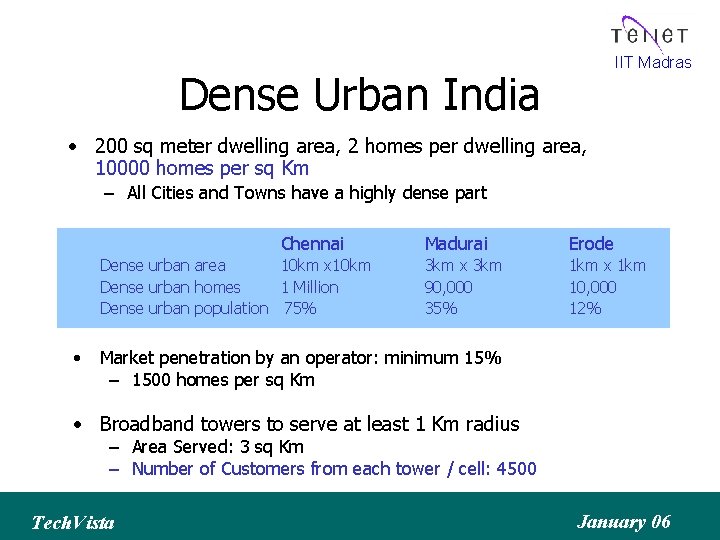 TeNeT
IIT Madras

Dense Urban India

• 200 sq meter dwelling area, 2 homes per dwelling area, 10000 homes per sq Km
– All Cities and Towns have a highly dense part

| | Chennai | Madurai | Erode |
|---|---|---|---|
| Dense urban area | 10km x10km | 3km x 3km | 1km x 1km |
| Dense urban homes | 1 Million | 90,000 | 10,000 |
| Dense urban population | 75% | 35% | 12% |

• Market penetration by an operator: minimum 15%
– 1500 homes per sq Km

• Broadband towers to serve at least 1 Km radius
– Area Served: 3 sq Km
– Number of Customers from each tower / cell: 4500

TechVista
January 06